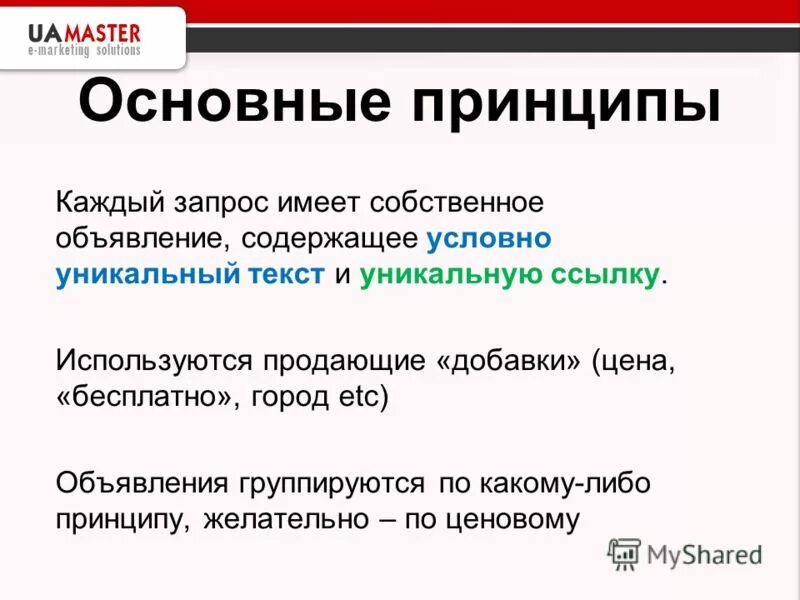 UAMASTER
e-marketing solutions

Основные принципы

Каждый запрос имеет собственное объявление, содержащее условно уникальный текст и уникальную ссылку.

Используются продающие «добавки» (цена, «бесплатно», город etc)

Объявления группируются по какому-либо принципу, желательно – по ценовому

MyShared